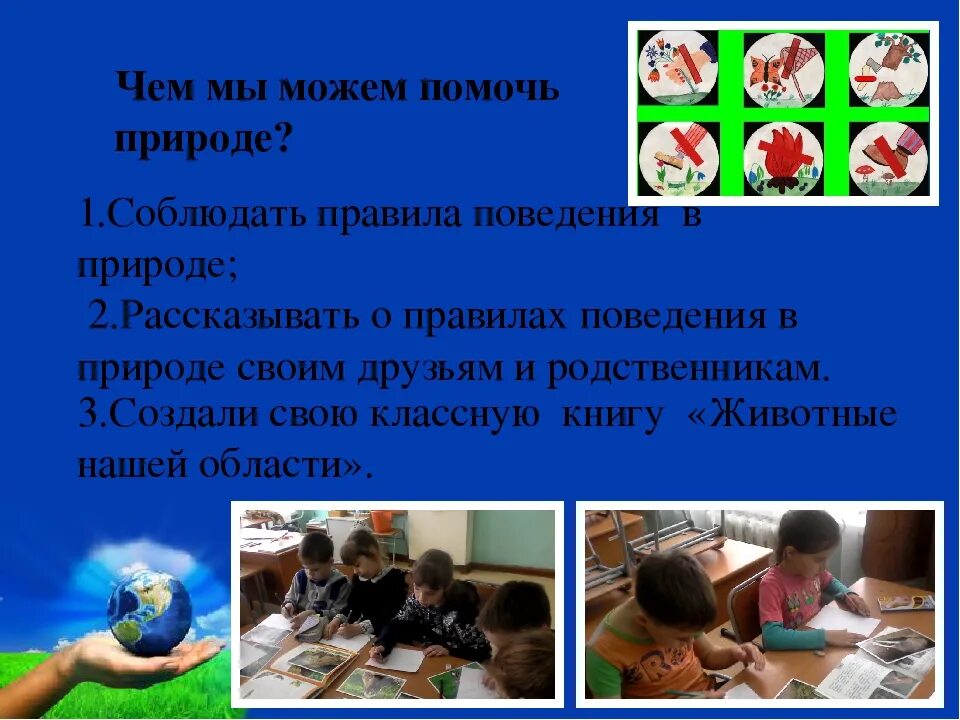 Чем мы можем помочь природе?

1.Соблюдать правила поведения в природе;
2.Рассказывать о правилах поведения в природе своим друзьям и родственникам.
3.Создали свою классную книгу «Животные нашей области».